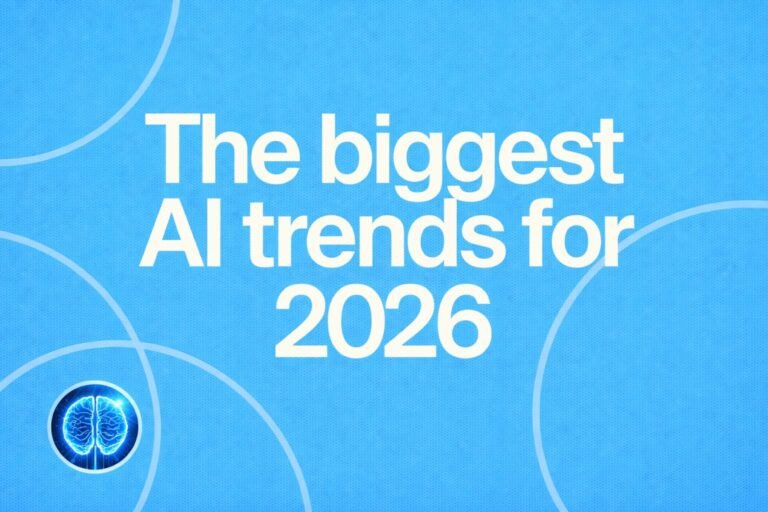 The biggest AI trends for 2026